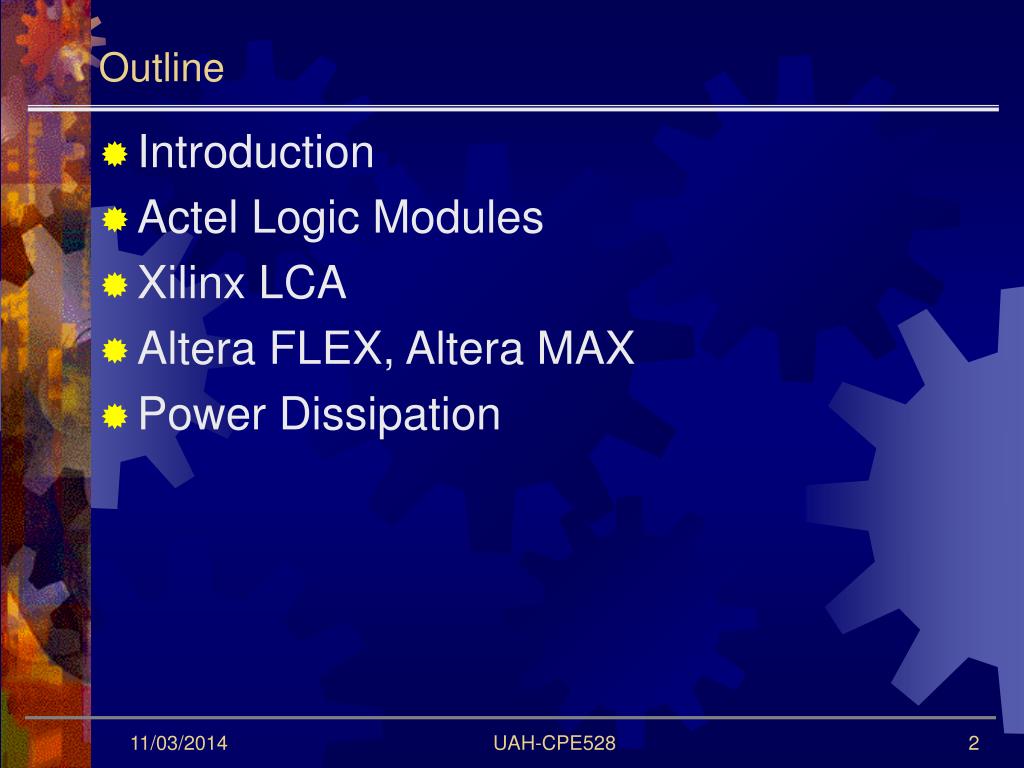 Outline

Introduction
Actel Logic Modules
Xilinx LCA
Altera FLEX, Altera MAX
Power Dissipation

11/03/2014
UAH-CPE528
2